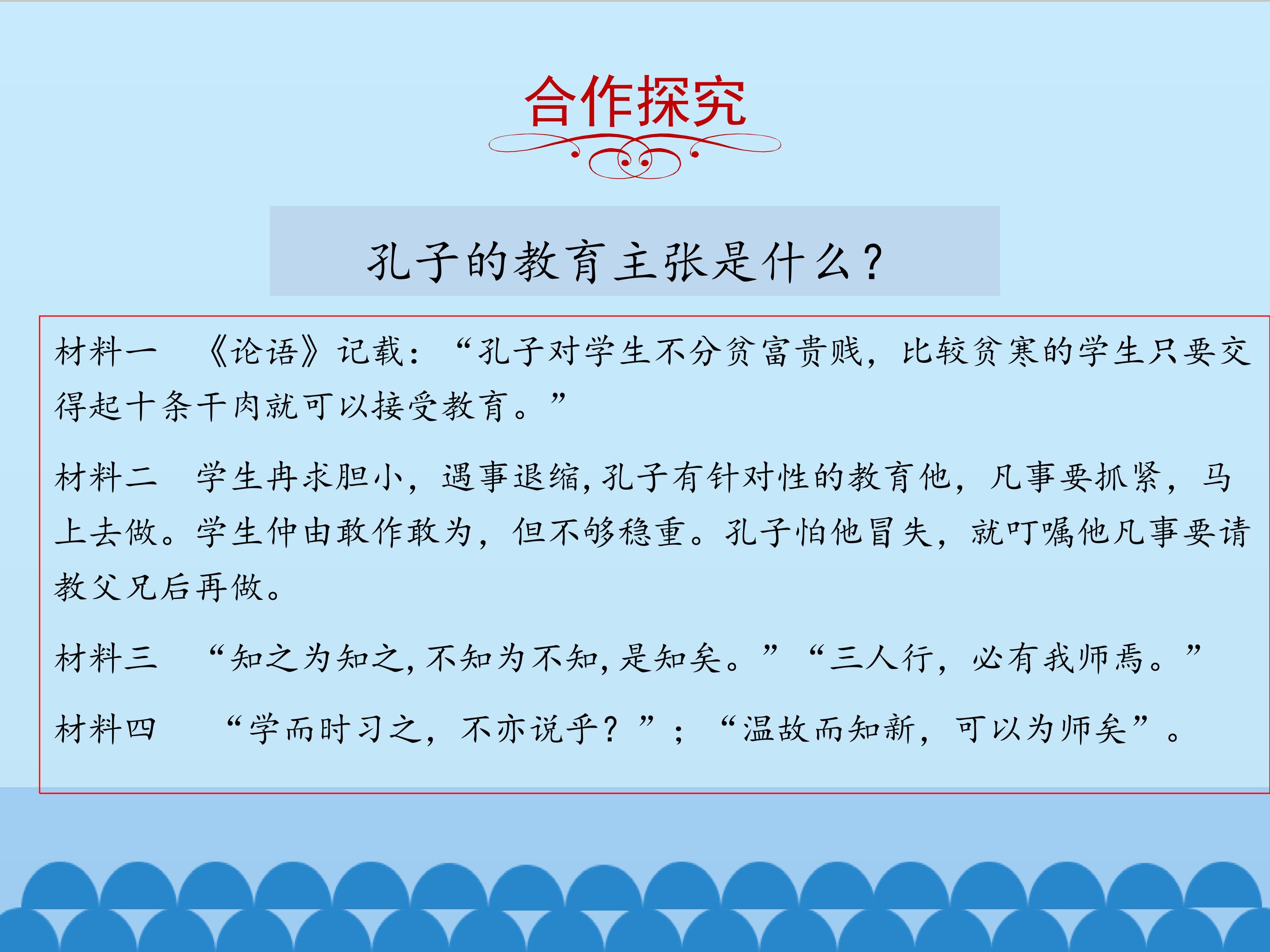 合作探究

孔子的教育主张是什么？

材料一 《论语》记载：“孔子对学生不分贫富贵贱，比较贫寒的学生只要交得起十条干肉就可以接受教育。”

材料二 学生冉求胆小，遇事退缩，孔子有针对性的教育他，凡事要抓紧，马上去做。学生仲由敢作敢为，但不够稳重。孔子怕他冒失，就叮嘱他凡事要请教父兄后再做。

材料三 “知之为知之，不知为不知，是知矣。”“三人行，必有我师焉。”

材料四 “学而时习之，不亦说乎？”；“温故而知新，可以为师矣”。